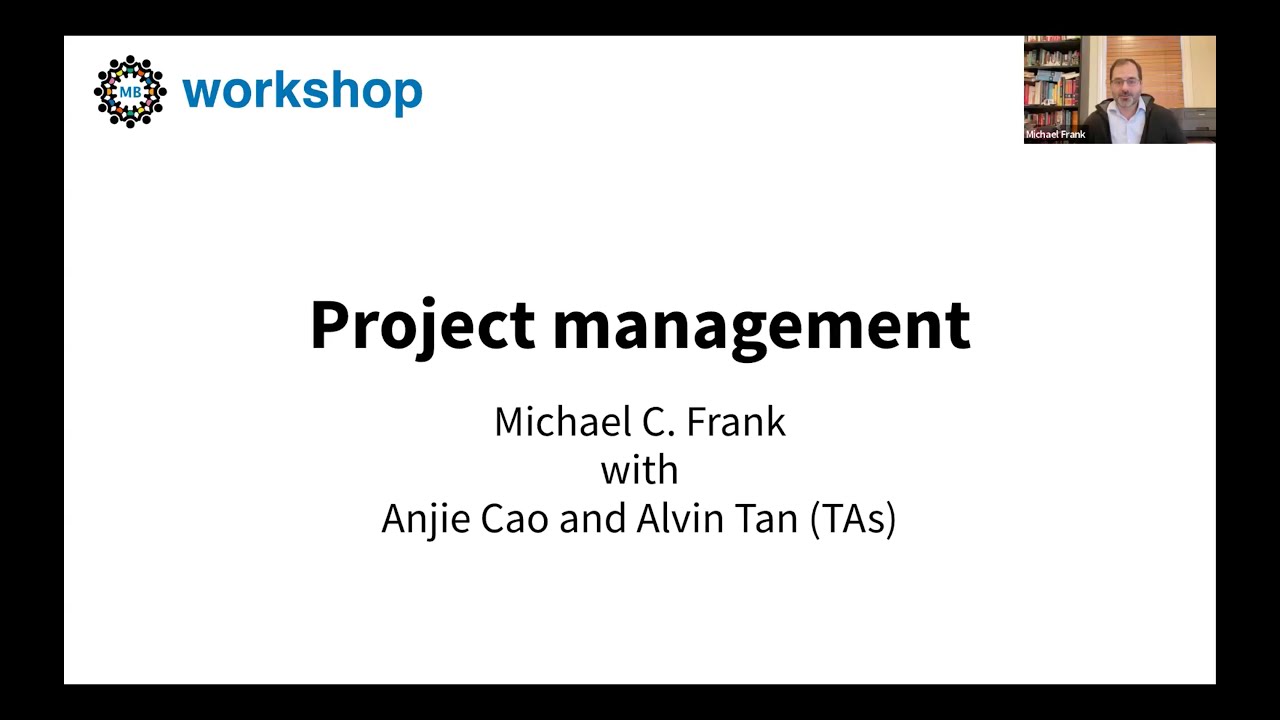 MB workshop

Michael Frank

Project management

Michael C. Frank
with
Anjie Cao and Alvin Tan (TAs)